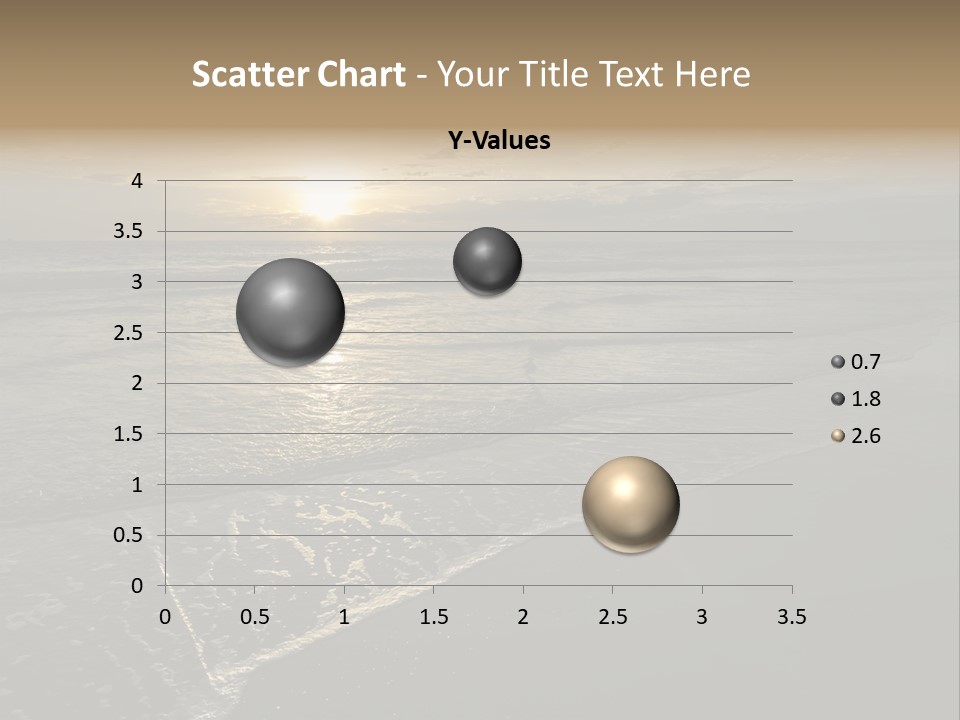 Scatter Chart - Your Title Text Here

Y-Values

4
3.5
3
2.5
2
1.5
1
0.5
0

0 0.5 1 1.5 2 2.5 3 3.5

0.7
1.8
2.6